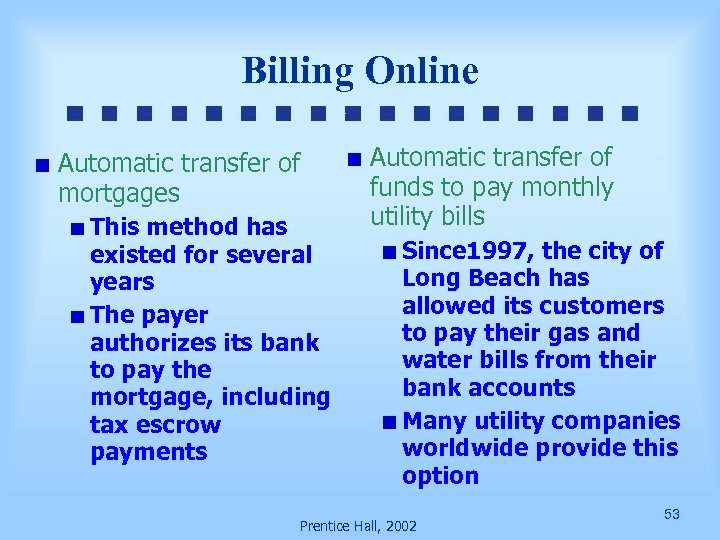 Billing Online

Automatic transfer of mortgages

This method has existed for several years

The payer authorizes its bank to pay the mortgage, including tax escrow payments

Automatic transfer of funds to pay monthly utility bills

Since1997, the city of Long Beach has allowed its customers to pay their gas and water bills from their bank accounts

Many utility companies worldwide provide this option

Prentice Hall, 2002

53